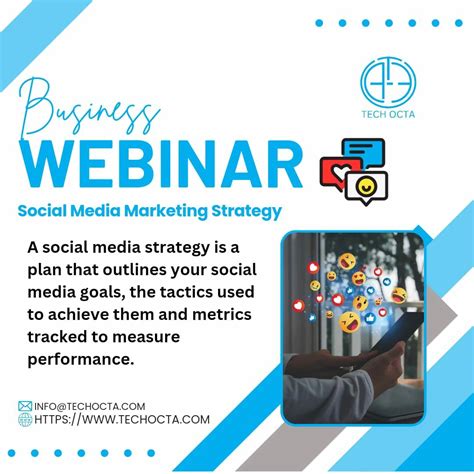 TECH OCTA

Business
WEBINAR

Social Media Marketing Strategy

A social media strategy is a plan that outlines your social media goals, the tactics used to achieve them and metrics tracked to measure performance.

INFO@TECHOCTA.COM
HTTPS://WWW.TECHOCTA.COM